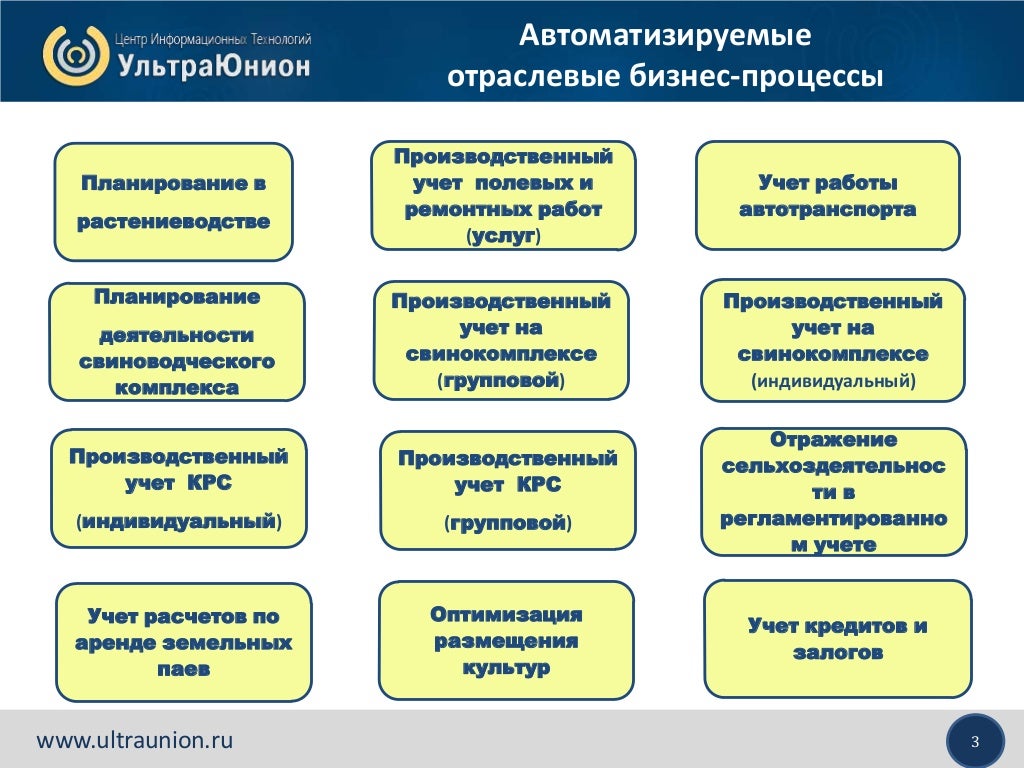 Центр Информационных Технологий
УльтраЮнион

Автоматизируемые
отраслевые бизнес-процессы

Планирование в растениеводстве

Производственный учет полевых и ремонтных работ (услуг)

Учет работы автотранспорта

Планирование деятельности свиноводческого комплекса

Производственный учет на свинокомплексе (групповой)

Производственный учет на свинокомплексе (индивидуальный)

Производственный учет КРС (индивидуальный)

Производственный учет КРС (групповой)

Отражение сельхоздеятельности в регламентированном учете

Учет расчетов по аренде земельных паев

Оптимизация размещения культур

Учет кредитов и залогов

www.ultraunion.ru

3